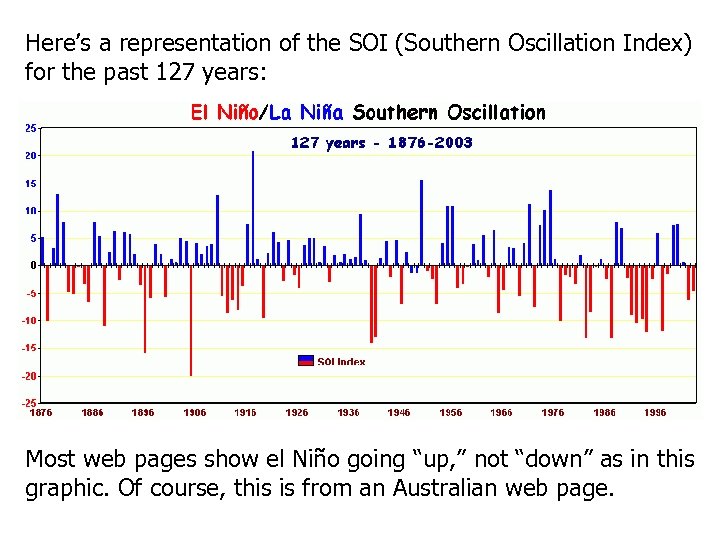 Here's a representation of the SOI (Southern Oscillation Index) for the past 127 years:

El Niño/La Niña Southern Oscillation

127 years - 1876-2003

25
20
15
10
5
0
-5
-10
-15
-20
-25

SOI Index

1876 1886 1896 1906 1916 1926 1936 1946 1956 1966 1976 1986 1996

Most web pages show el Niño going "up," not "down" as in this graphic. Of course, this is from an Australian web page.